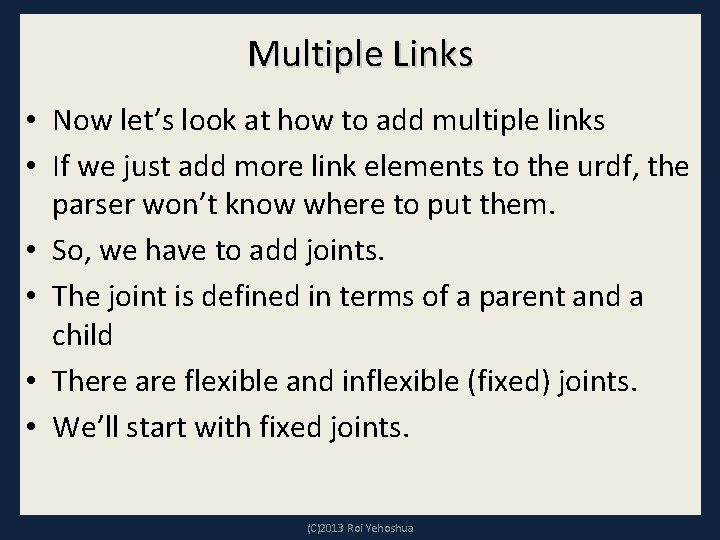 Multiple Links

• Now let’s look at how to add multiple links
• If we just add more link elements to the urdf, the parser won’t know where to put them.
• So, we have to add joints.
• The joint is defined in terms of a parent and a child
• There are flexible and inflexible (fixed) joints.
• We’ll start with fixed joints.

(C)2013 Roi Yehoshua